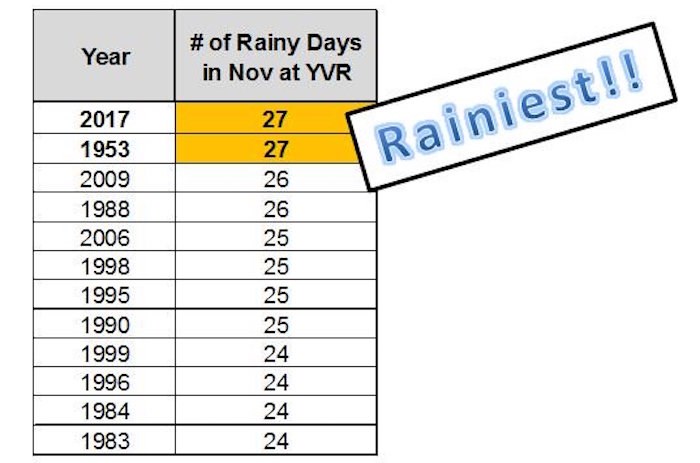 | Year | # of Rainy Days in Nov at YVR |
|---|---|
| 2017 | 27 |
| 1953 | 27 |
| 2009 | 26 |
| 1988 | 26 |
| 2006 | 25 |
| 1998 | 25 |
| 1995 | 25 |
| 1990 | 25 |
| 1999 | 24 |
| 1996 | 24 |
| 1984 | 24 |
| 1983 | 24 |

Rainiest!!